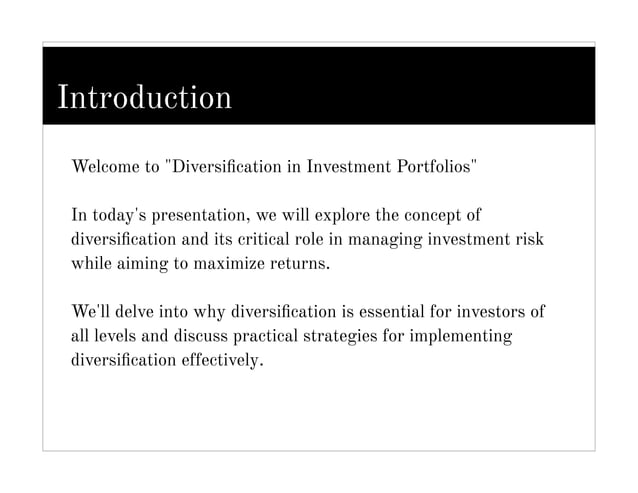 Introduction

Welcome to "Diversification in Investment Portfolios"

In today's presentation, we will explore the concept of diversification and its critical role in managing investment risk while aiming to maximize returns.

We'll delve into why diversification is essential for investors of all levels and discuss practical strategies for implementing diversification effectively.